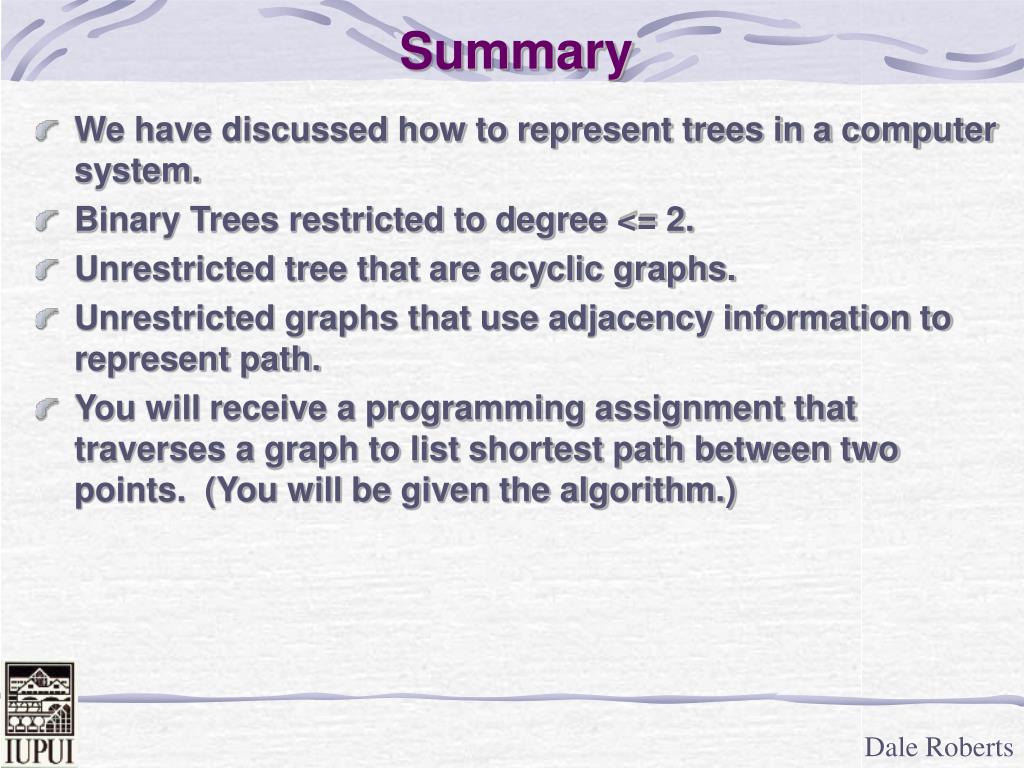 Summary

We have discussed how to represent trees in a computer system.

Binary Trees restricted to degree <= 2.

Unrestricted tree that are acyclic graphs.

Unrestricted graphs that use adjacency information to represent path.

You will receive a programming assignment that traverses a graph to list shortest path between two points. (You will be given the algorithm.)

IUPUI

Dale Roberts